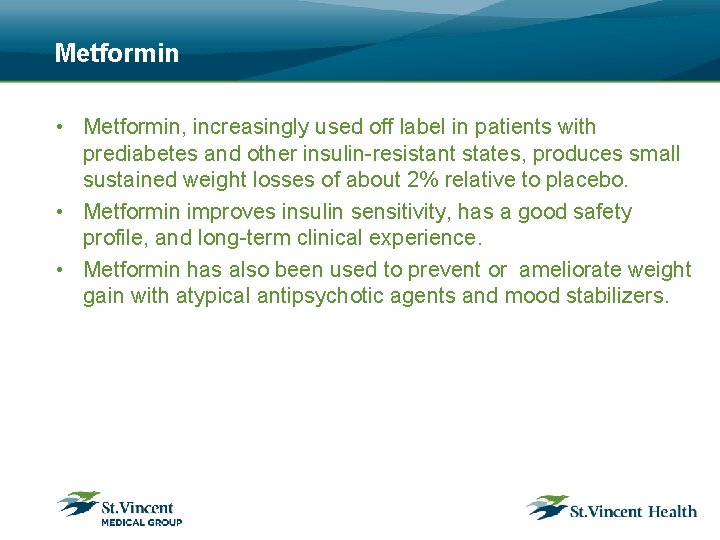 Metformin

• Metformin, increasingly used off label in patients with prediabetes and other insulin-resistant states, produces small sustained weight losses of about 2% relative to placebo.
• Metformin improves insulin sensitivity, has a good safety profile, and long-term clinical experience.
• Metformin has also been used to prevent or ameliorate weight gain with atypical antipsychotic agents and mood stabilizers.

St.Vincent MEDICAL GROUP

St.Vincent Health